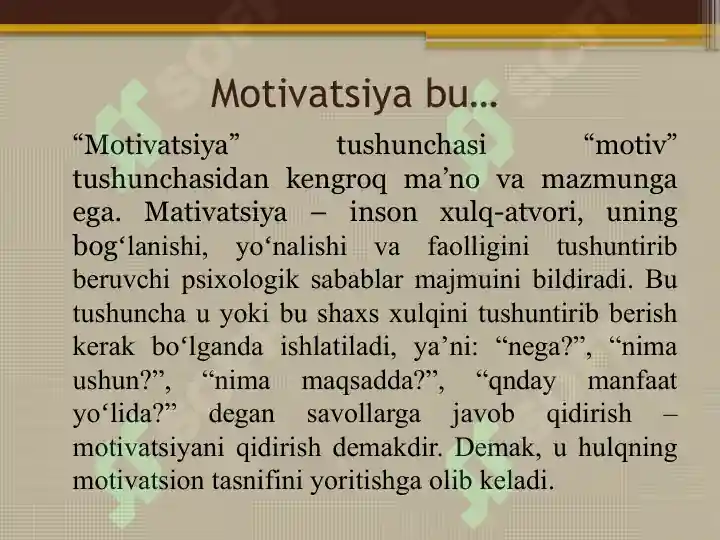 Motivatsiya bu…

“Motivatsiya” tushunchasi “motiv” tushunchasidan kengroq ma’no va mazmunga ega. Mativatsiya – inson xulq-atvori, uning bog‘lanishi, yo‘nalishi va faolligini tushuntirib beruvchi psixologik sabablar majmuini bildiradi. Bu tushuncha u yoki bu shaxs xulqini tushuntirib berish kerak bo‘lganda ishlatiladi, ya’ni: “nega?”, “nima ushun?”, “nima maqsadda?”, “qnday manfaat yo‘lida?” degan savollarga javob qidirish – motivatsiyani qidirish demakdir. Demak, u hulqning motivatsion tasnifini yoritishga olib keladi.